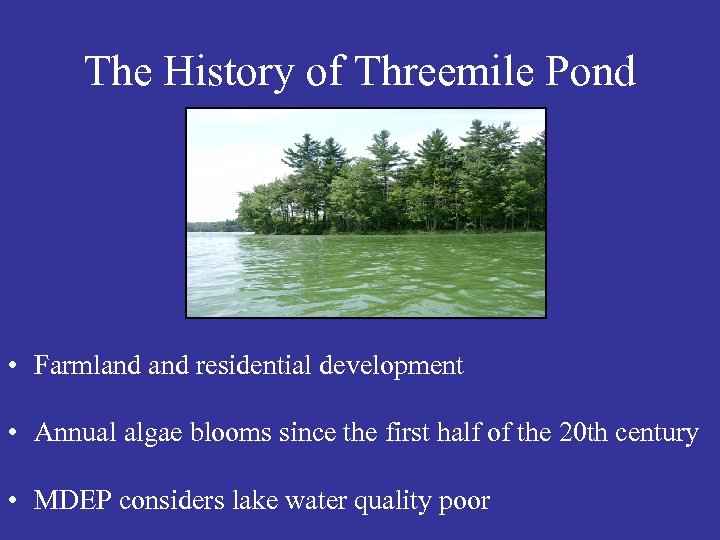 The History of Threemile Pond

• Farmland and residential development

• Annual algae blooms since the first half of the 20th century

• MDEP considers lake water quality poor